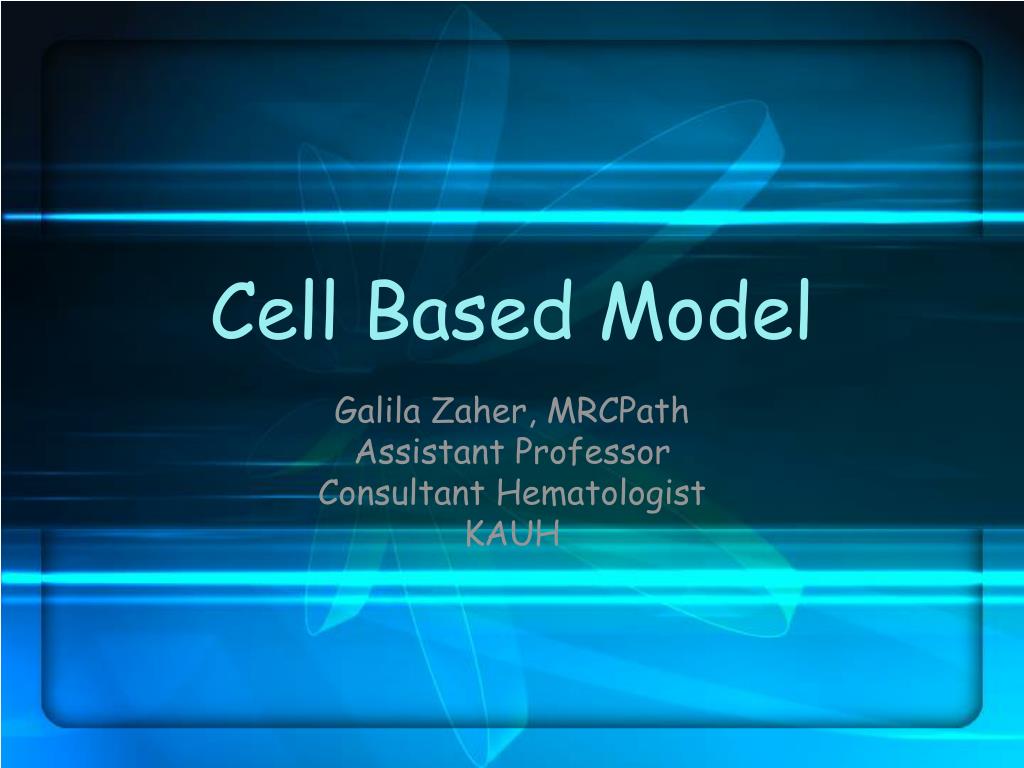 Cell Based Model

Galila Zaher, MRCPath
Assistant Professor
Consultant Hematologist
KAUH